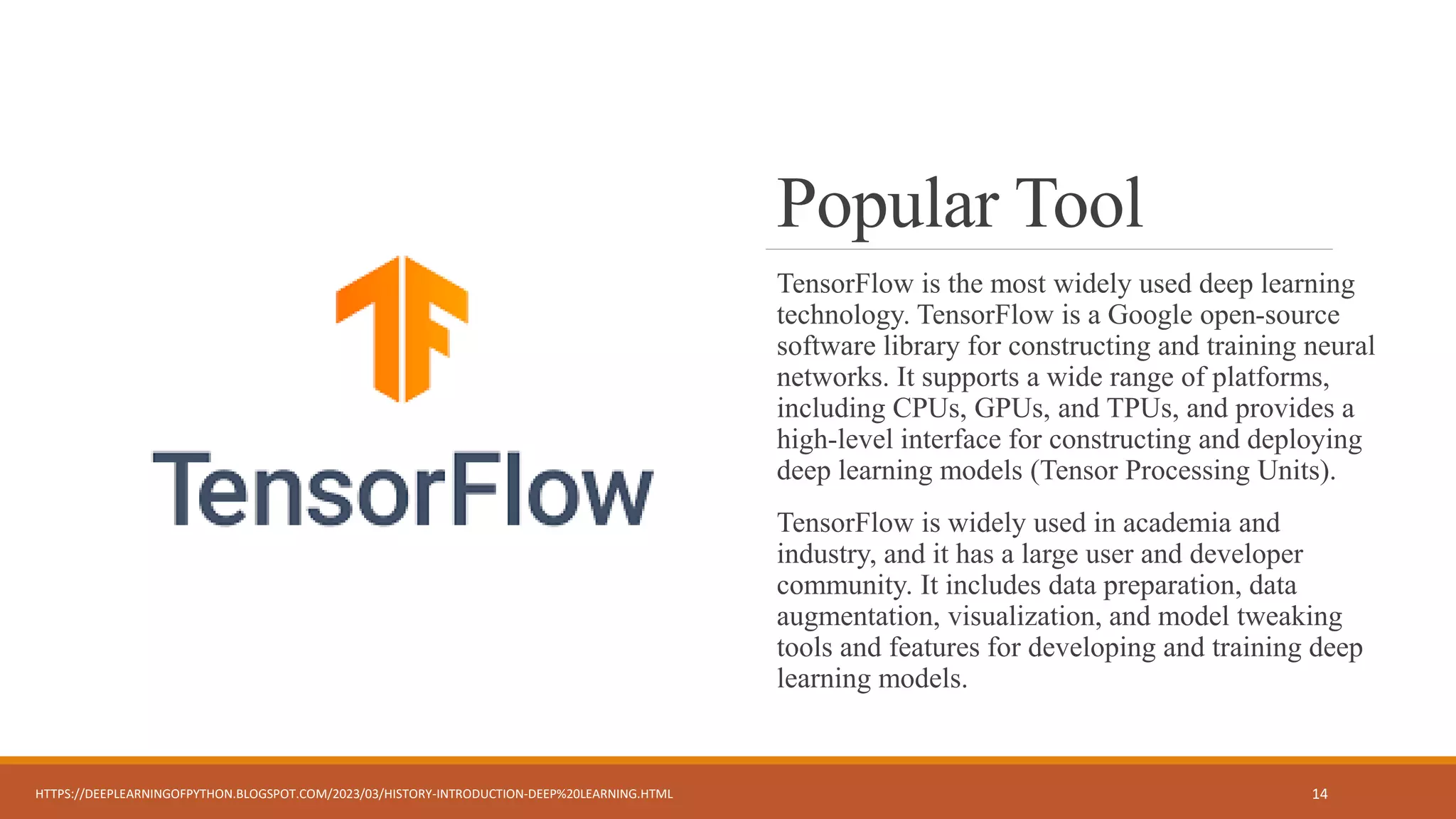 TensorFlow

Popular Tool

TensorFlow is the most widely used deep learning technology. TensorFlow is a Google open-source software library for constructing and training neural networks. It supports a wide range of platforms, including CPUs, GPUs, and TPUs, and provides a high-level interface for constructing and deploying deep learning models (Tensor Processing Units).

TensorFlow is widely used in academia and industry, and it has a large user and developer community. It includes data preparation, data augmentation, visualization, and model tweaking tools and features for developing and training deep learning models.

HTTPS://DEEPLEARNINGOFPYTHON.BLOGSPOT.COM/2023/03/HISTORY-INTRODUCTION-DEEP%20LEARNING.HTML

14